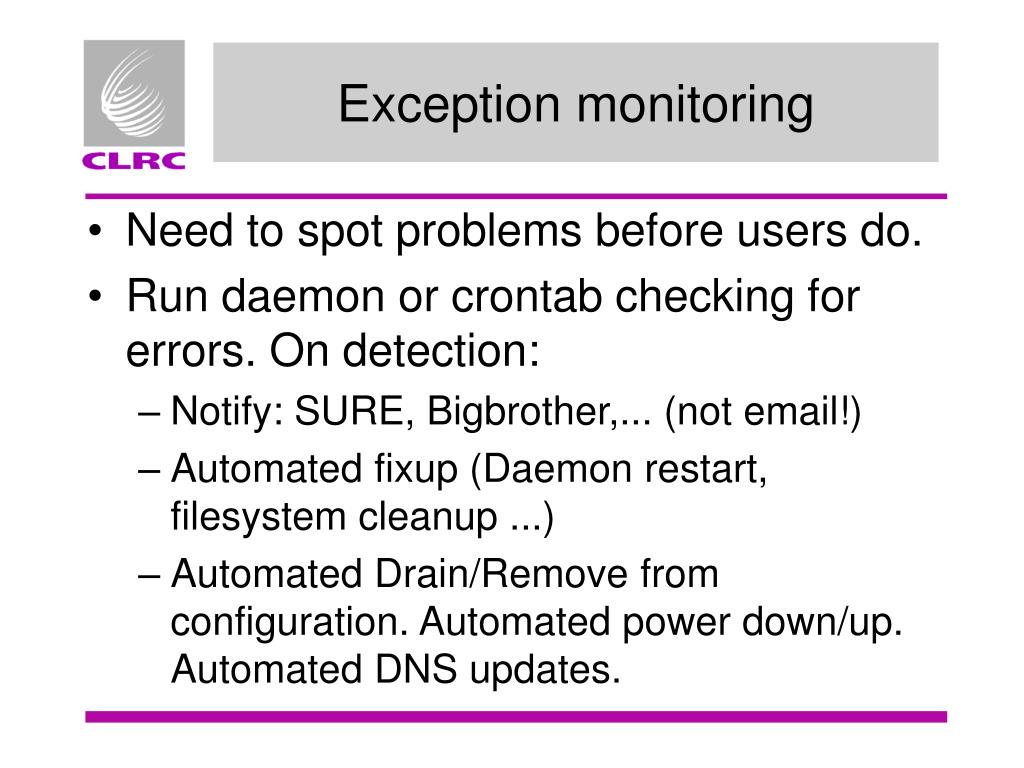 CLRC

Exception monitoring

• Need to spot problems before users do.
• Run daemon or crontab checking for errors. On detection:
– Notify: SURE, Bigbrother,... (not email!)
– Automated fixup (Daemon restart, filesystem cleanup ...)
– Automated Drain/Remove from configuration. Automated power down/up. Automated DNS updates.